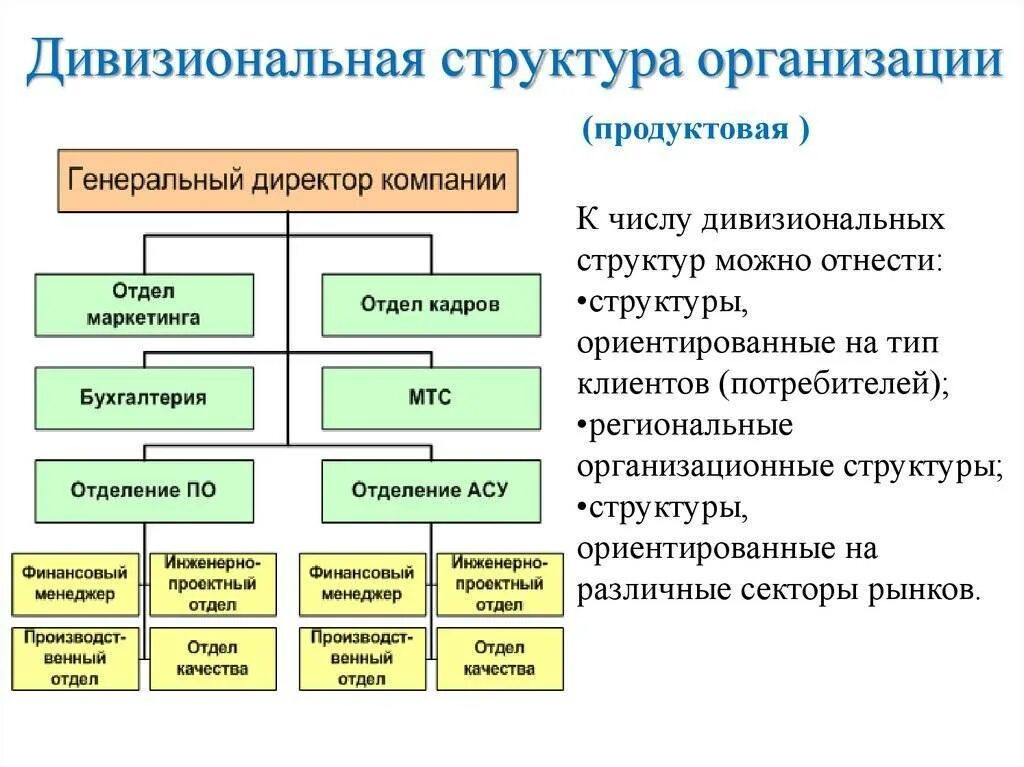 Дивизиональная структура организации

(продуктовая )

Генеральный директор компании

Отдел маркетинга

Отдел кадров

Бухгалтерия

МТС

Отделение ПО

Отделение АСУ

Финансовый менеджер

Инженерно-проектный отдел

Производственный отдел

Отдел качества

Финансовый менеджер

Инженерно-проектный отдел

Производственный отдел

Отдел качества

К числу дивизиональных структур можно отнести:
•структуры, ориентированные на тип клиентов (потребителей);
•региональные организационные структуры;
•структуры, ориентированные на различные секторы рынков.